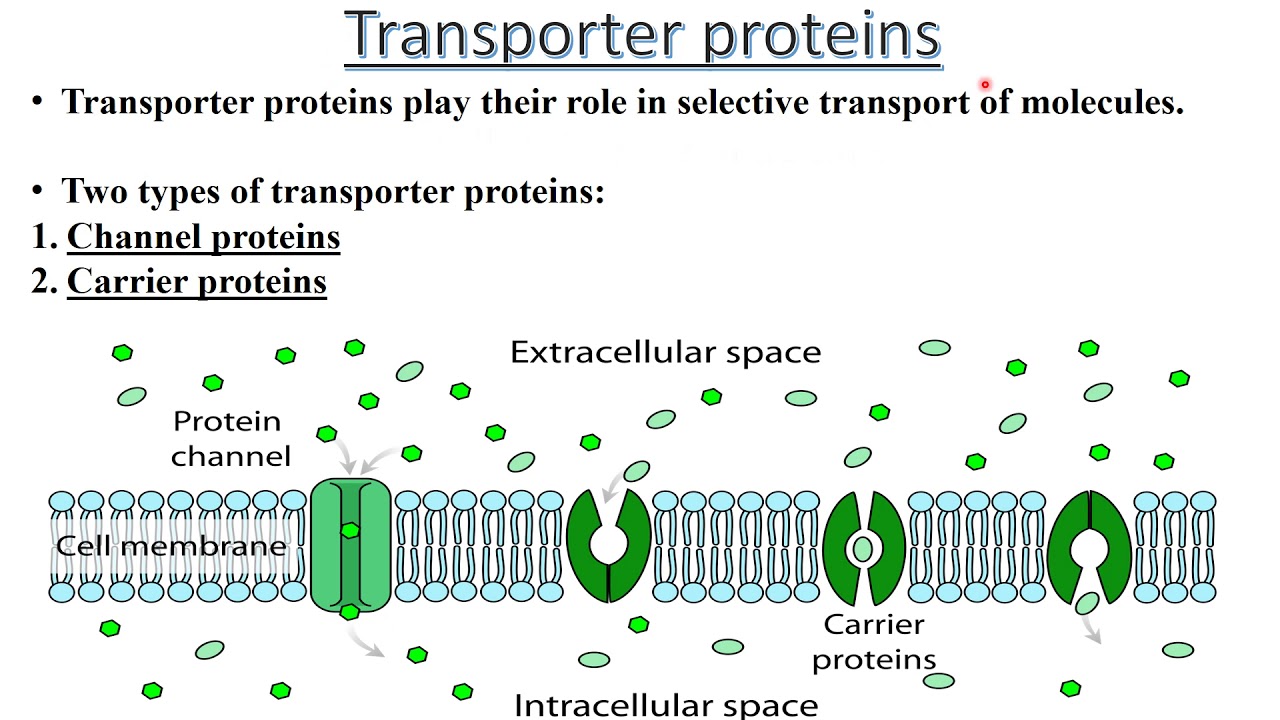 Transporter proteins

• Transporter proteins play their role in selective transport of molecules.

• Two types of transporter proteins:
1. Channel proteins
2. Carrier proteins

Extracellular space

Protein channel

Cell membrane

Carrier proteins

Intracellular space